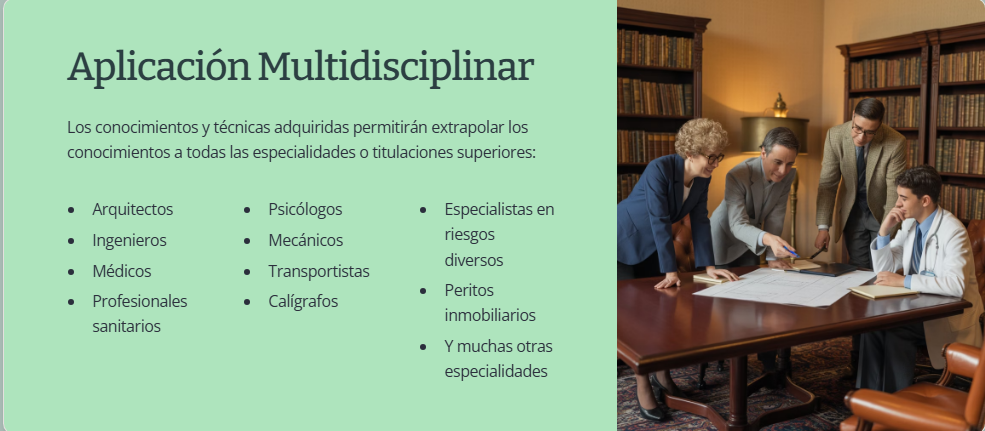 Aplicación Multidisciplinar

Los conocimientos y técnicas adquiridas permitirán extrapolar los conocimientos a todas las especialidades o titulaciones superiores:

- Arquitectos
- Ingenieros
- Médicos
- Profesionales sanitarios

- Psicólogos
- Mecánicos
- Transportistas
- Calígrafos

- Especialistas en riesgos diversos
- Peritos inmobiliarios
- Y muchas otras especialidades